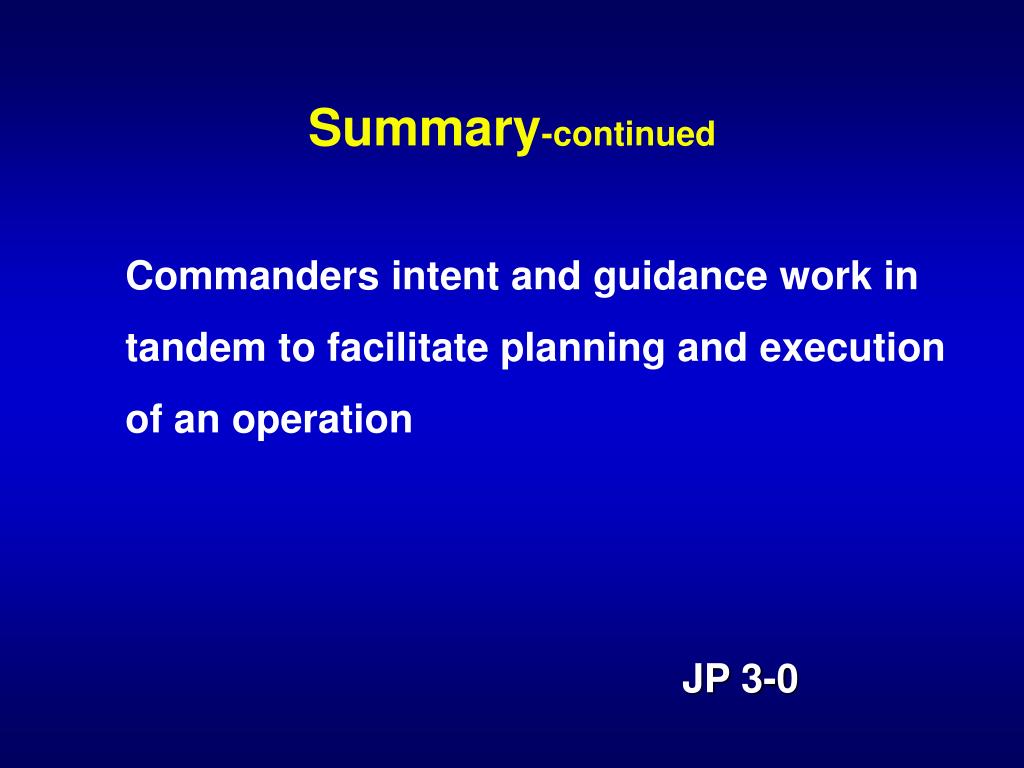 Summary-continued

Commanders intent and guidance work in tandem to facilitate planning and execution of an operation

JP 3-0